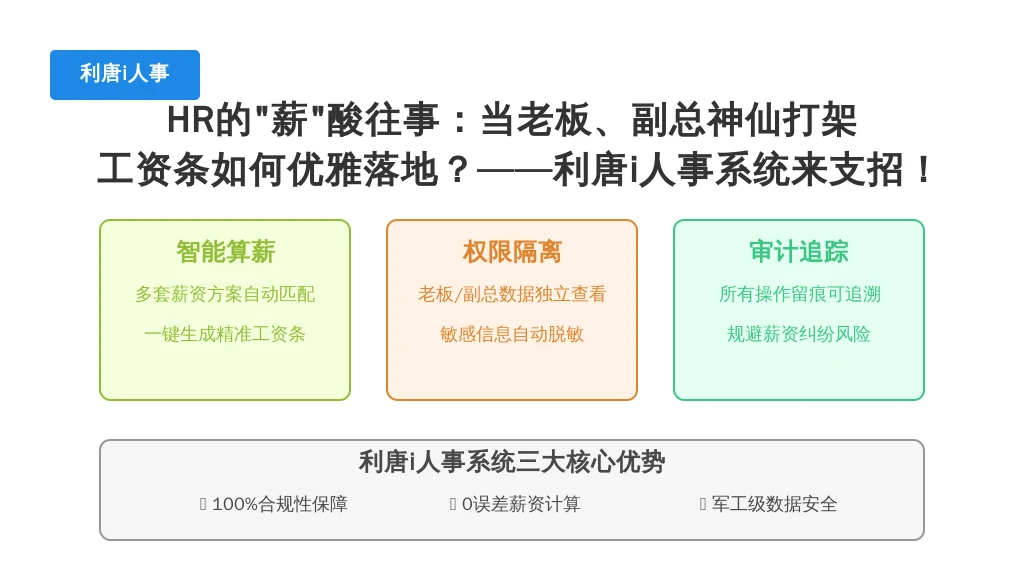 利唐i人事

HR的"薪"酸往事：当老板、副总神仙打架
工资条如何优雅落地？——利唐i人事系统来支招！

智能算薪
多套薪资方案自动匹配
一键生成精准工资条

权限隔离
老板/副总数据独立查看
敏感信息自动脱敏

审计追踪
所有操作留痕可追溯
规避薪资纠纷风险

利唐i人事系统三大核心优势
 100%合规性保障
 0误差薪资计算
 军工级数据安全